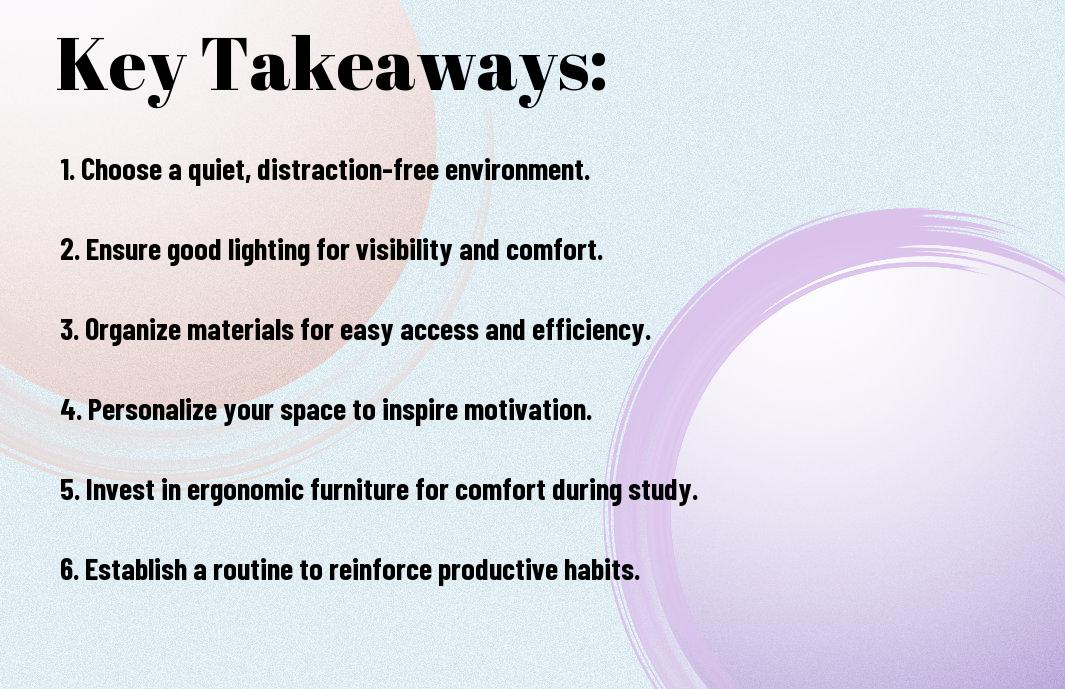 Key Takeaways:

1. Choose a quiet, distraction-free environment.

2. Ensure good lighting for visibility and comfort.

3. Organize materials for easy access and efficiency.

4. Personalize your space to inspire motivation.

5. Invest in ergonomic furniture for comfort during study.

6. Establish a routine to reinforce productive habits.